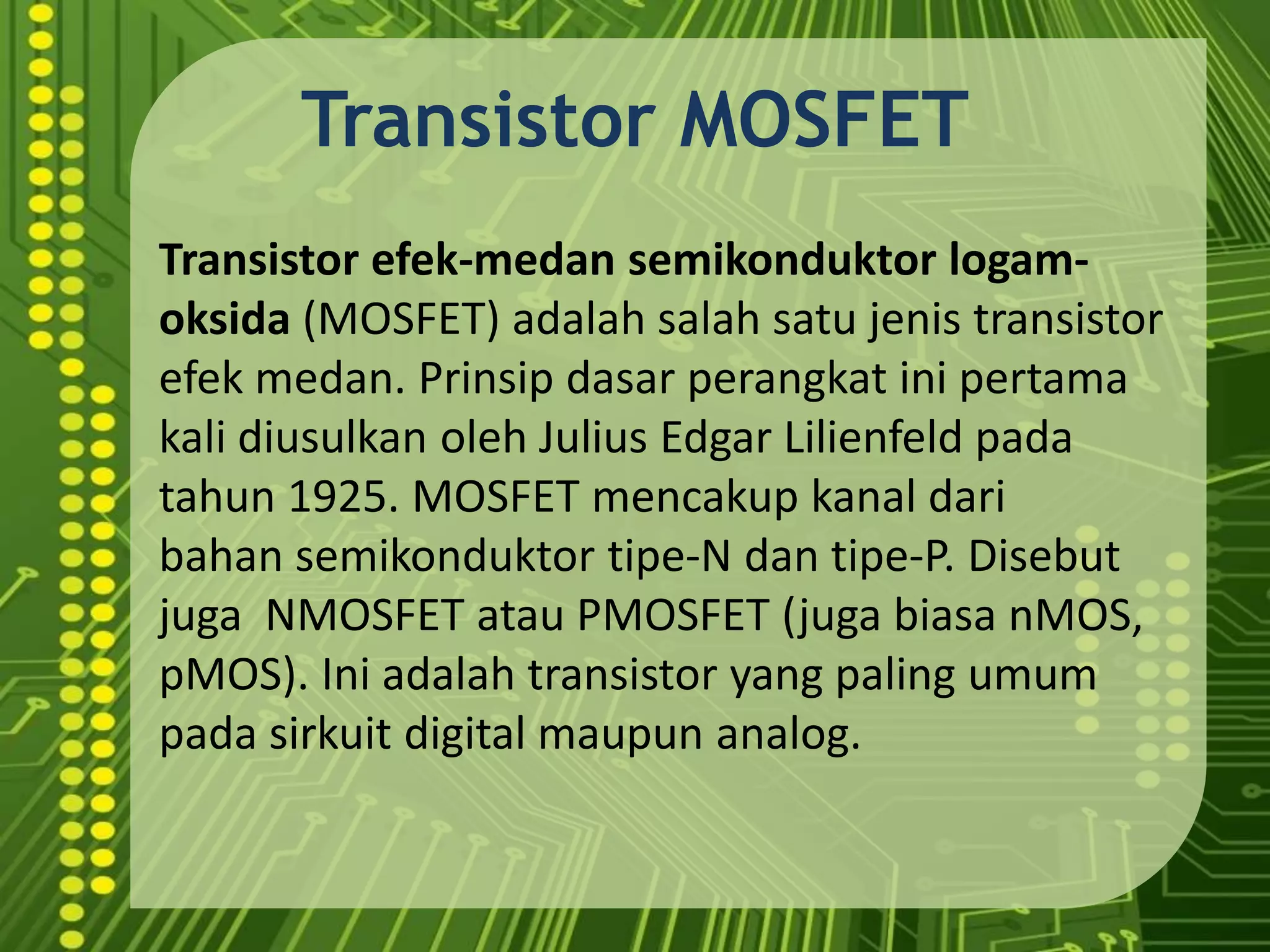 Transistor MOSFET

Transistor efek-medan semikonduktor logam-oksida (MOSFET) adalah salah satu jenis transistor efek medan. Prinsip dasar perangkat ini pertama kali diusulkan oleh Julius Edgar Lilienfeld pada tahun 1925. MOSFET mencakup kanal dari bahan semikonduktor tipe-N dan tipe-P. Disebut juga NMOSFET atau PMOSFET (juga biasa nMOS, pMOS). Ini adalah transistor yang paling umum pada sirkuit digital maupun analog.